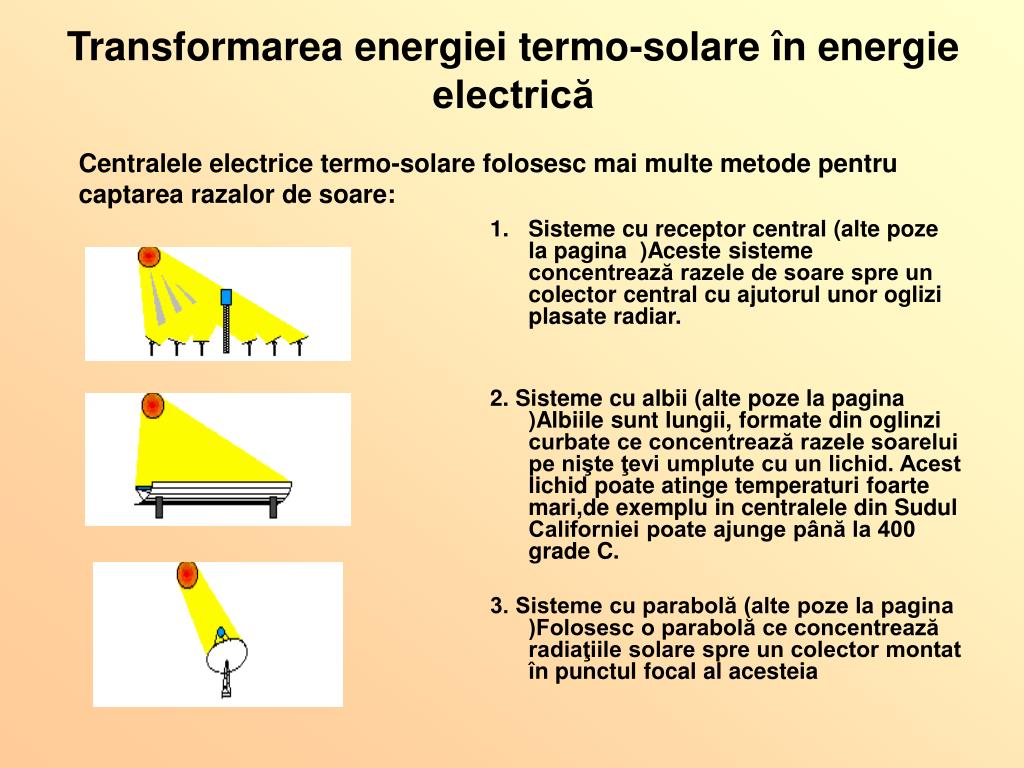 Transformarea energiei termo-solare în energie electrică

Centralele electrice termo-solare folosesc mai multe metode pentru captarea razalor de soare:

1. Sisteme cu receptor central (alte poze la pagina )Aceste sisteme concentrează razele de soare spre un colector central cu ajutorul unor oglizi plasate radiar.

2. Sisteme cu albii (alte poze la pagina )Albiile sunt lungii, formate din oglinzi curbate ce concentrează razele soarelui pe nişte ţevi umplute cu un lichid. Acest lichid poate atinge temperaturi foarte mari,de exemplu in centralele din Sudul Californiei poate ajunge până la 400 grade C.

3. Sisteme cu parabolă (alte poze la pagina )Folosesc o parabolă ce concentrează radiaţiile solare spre un colector montat în punctul focal al acesteia